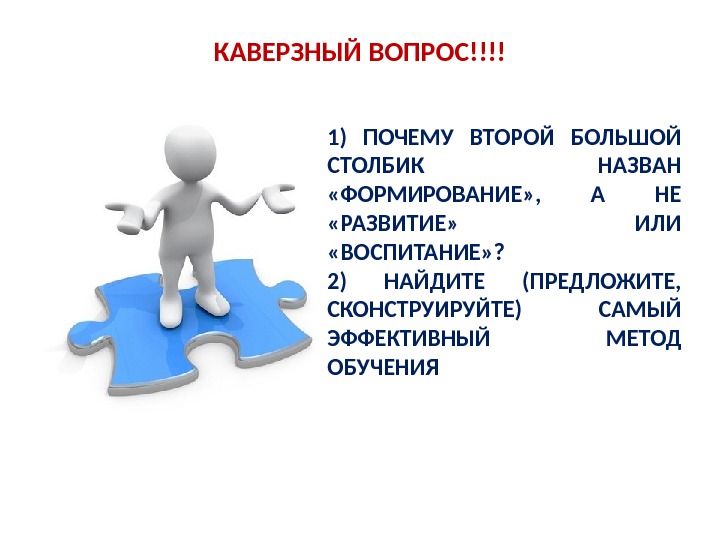 КАВЕРЗНЫЙ ВОПРОС!!!!

1) ПОЧЕМУ ВТОРОЙ БОЛЬШОЙ СТОЛБИК НАЗВАН «ФОРМИРОВАНИЕ», А НЕ «РАЗВИТИЕ» ИЛИ «ВОСПИТАНИЕ»?
2) НАЙДИТЕ (ПРЕДЛОЖИТЕ, СКОНСТРУИРУЙТЕ) САМЫЙ ЭФФЕКТИВНЫЙ МЕТОД ОБУЧЕНИЯ